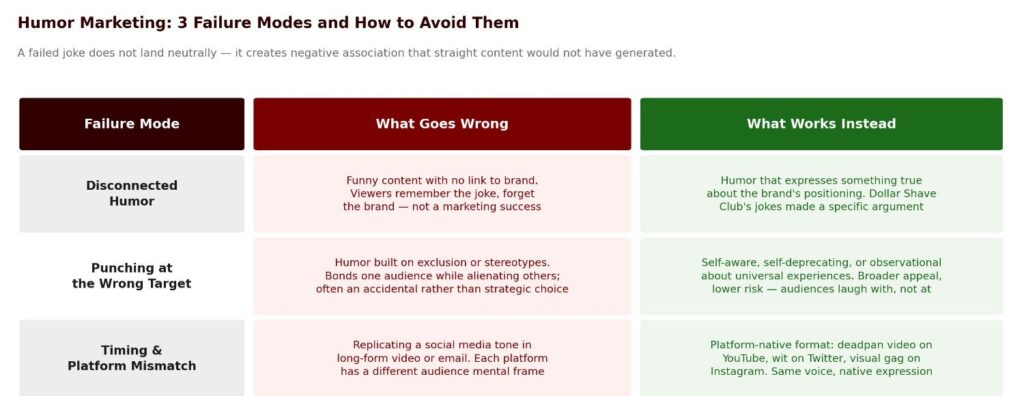 Humor Marketing: 3 Failure Modes and How to Avoid Them

A failed joke does not land neutrally — it creates negative association that straight content would not have generated.

| Failure Mode | What Goes Wrong | What Works Instead |
|---|---|---|
| Disconnected Humor | Funny content with no link to brand. Viewers remember the joke, forget the brand — not a marketing success | Humor that expresses something true about the brand's positioning. Dollar Shave Club's jokes made a specific argument |
| Punching at the Wrong Target | Humor built on exclusion or stereotypes. Bonds one audience while alienating others; often an accidental rather than strategic choice | Self-aware, self-deprecating, or observational about universal experiences. Broader appeal, lower risk — audiences laugh with, not at |
| Timing & Platform Mismatch | Replicating a social media tone in long-form video or email. Each platform has a different audience mental frame | Platform-native format: deadpan video on YouTube, wit on Twitter, visual gag on Instagram. Same voice, native expression |